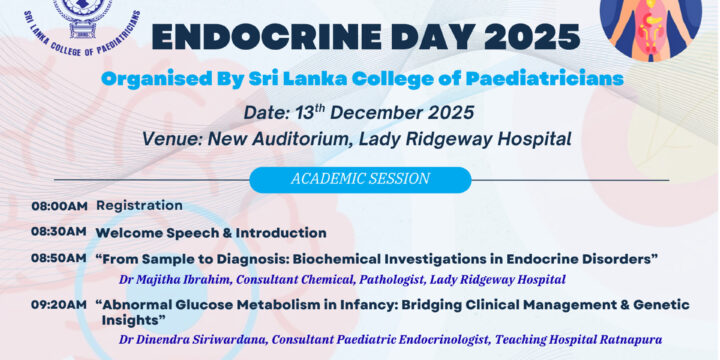 SRI LANKA COLLEGE OF PAEDIATRICIANS

ENDOCRINE DAY 2025

Organised By Sri Lanka College of Paediatricians

Date: 13$^{th}$ December 2025

Venue: New Auditorium, Lady Ridgeway Hospital

ACADEMIC SESSION

08:00AM Registration

08:30AM Welcome Speech & Introduction

08:50AM "From Sample to Diagnosis: Biochemical Investigations in Endocrine Disorders"

Dr Majitha Ibrahim, Consultant Chemical, Pathologist, Lady Ridgeway Hospital

09:20AM "Abnormal Glucose Metabolism in Infancy: Bridging Clinical Management & Genetic Insights"

Dr Dinendra Siriwardana, Consultant Paediatric Endocrinologist, Teaching Hospital Ratnapura